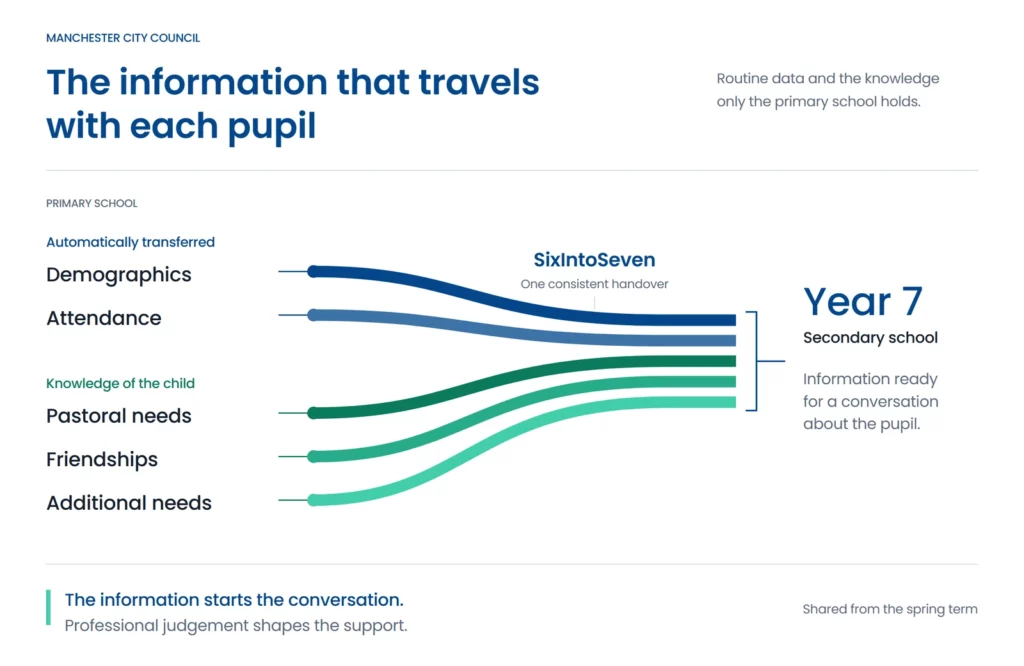 MANCHESTER CITY COUNCIL

The information that travels with each pupil

Routine data and the knowledge only the primary school holds.

PRIMARY SCHOOL

Automatically transferred

Demographics

Attendance

Knowledge of the child

Pastoral needs

Friendships

Additional needs

SixIntoSeven

One consistent handover

Year 7

Secondary school

Information ready for a conversation about the pupil.

The information starts the conversation.

Professional judgement shapes the support.

Shared from the spring term